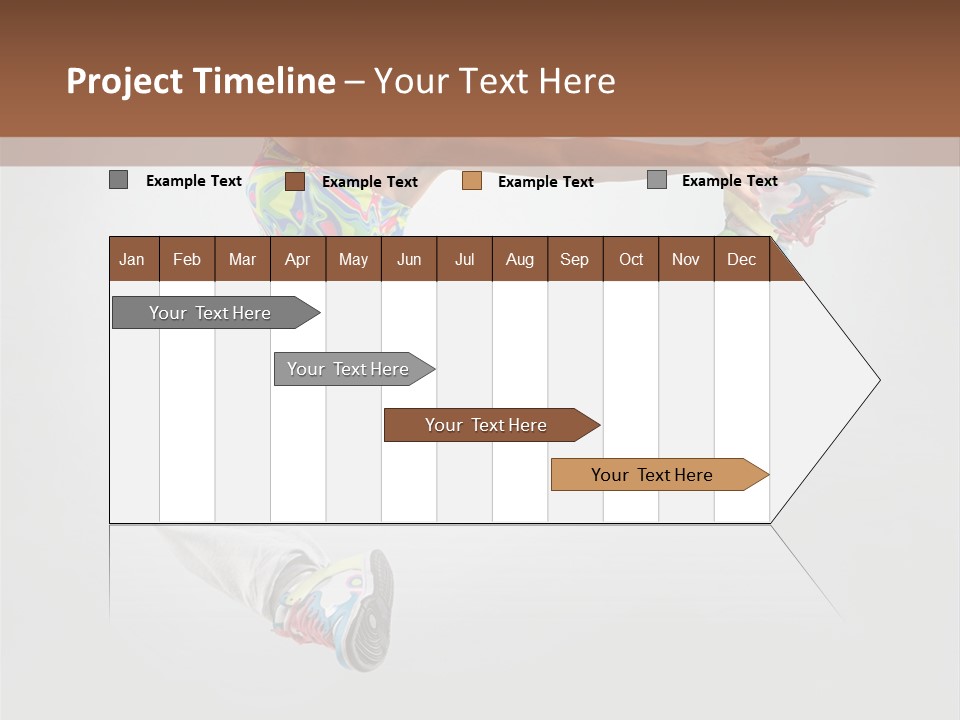 Project Timeline – Your Text Here

Example Text
Example Text
Example Text
Example Text

| Jan | Feb | Mar | Apr | May | Jun | Jul | Aug | Sep | Oct | Nov | Dec |
|---|---|---|---|---|---|---|---|---|---|---|---|

Your Text Here

Your Text Here

Your Text Here

Your Text Here